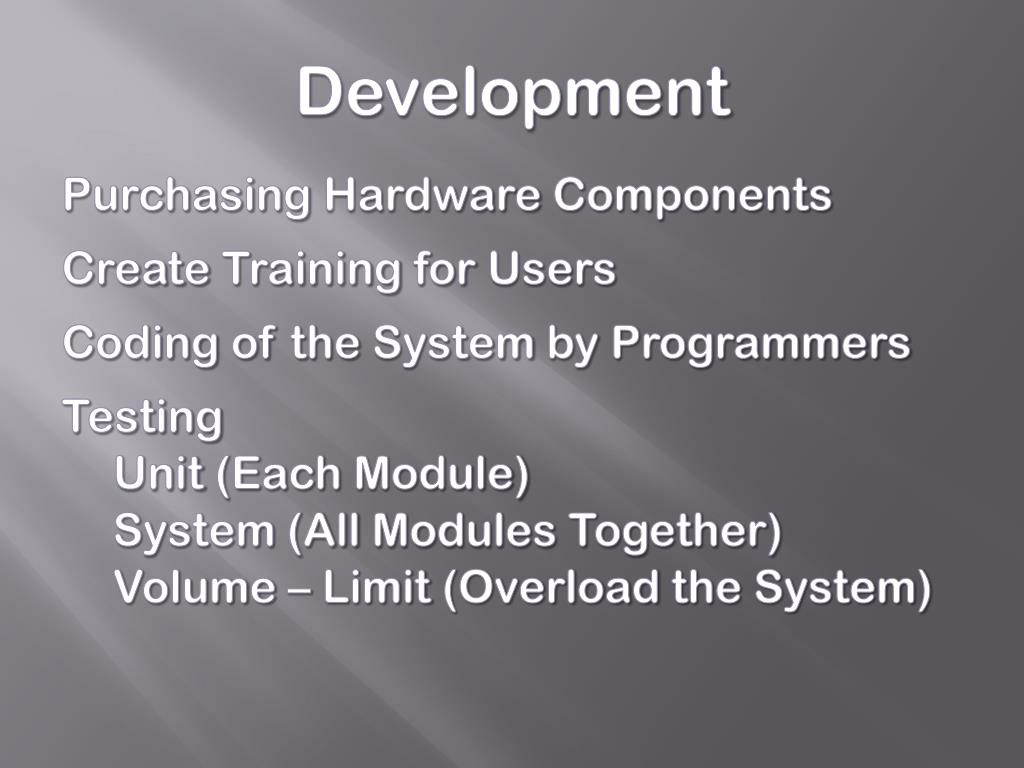 Development

Purchasing Hardware Components

Create Training for Users

Coding of the System by Programmers

Testing
Unit (Each Module)
System (All Modules Together)
Volume – Limit (Overload the System)